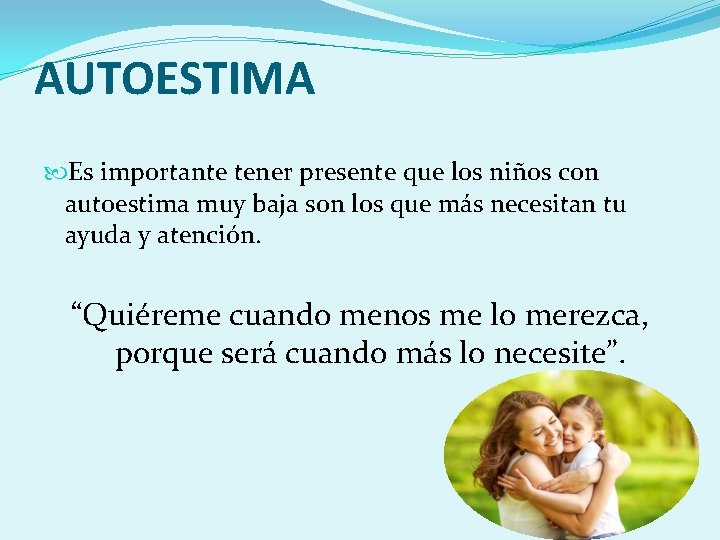 AUTOESTIMA

Es importante tener presente que los niños con autoestima muy baja son los que más necesitan tu ayuda y atención.

"Quiéreme cuando menos me lo merezca, porque será cuando más lo necesite".